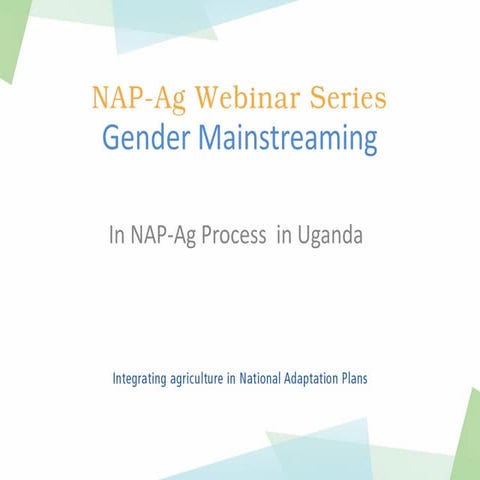 NAP-Ag Webinar Series
Gender Mainstreaming

In NAP-Ag Process in Uganda

Integrating agriculture in National Adaptation Plans